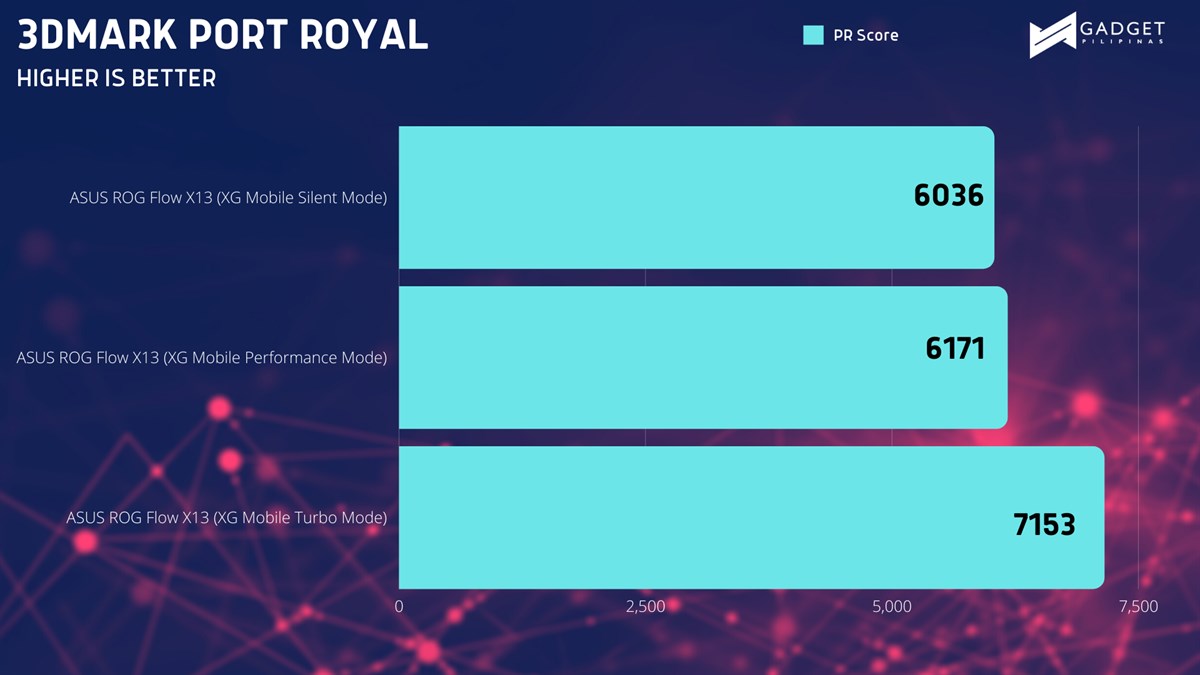 3DMARK PORT ROYAL
HIGHER IS BETTER

PR Score

GADGET PILIPINAS

ASUS ROG Flow X13 (XG Mobile Silent Mode)
6036

ASUS ROG Flow X13 (XG Mobile Performance Mode)
6171

ASUS ROG Flow X13 (XG Mobile Turbo Mode)
7153

0
2,500
5,000
7,500